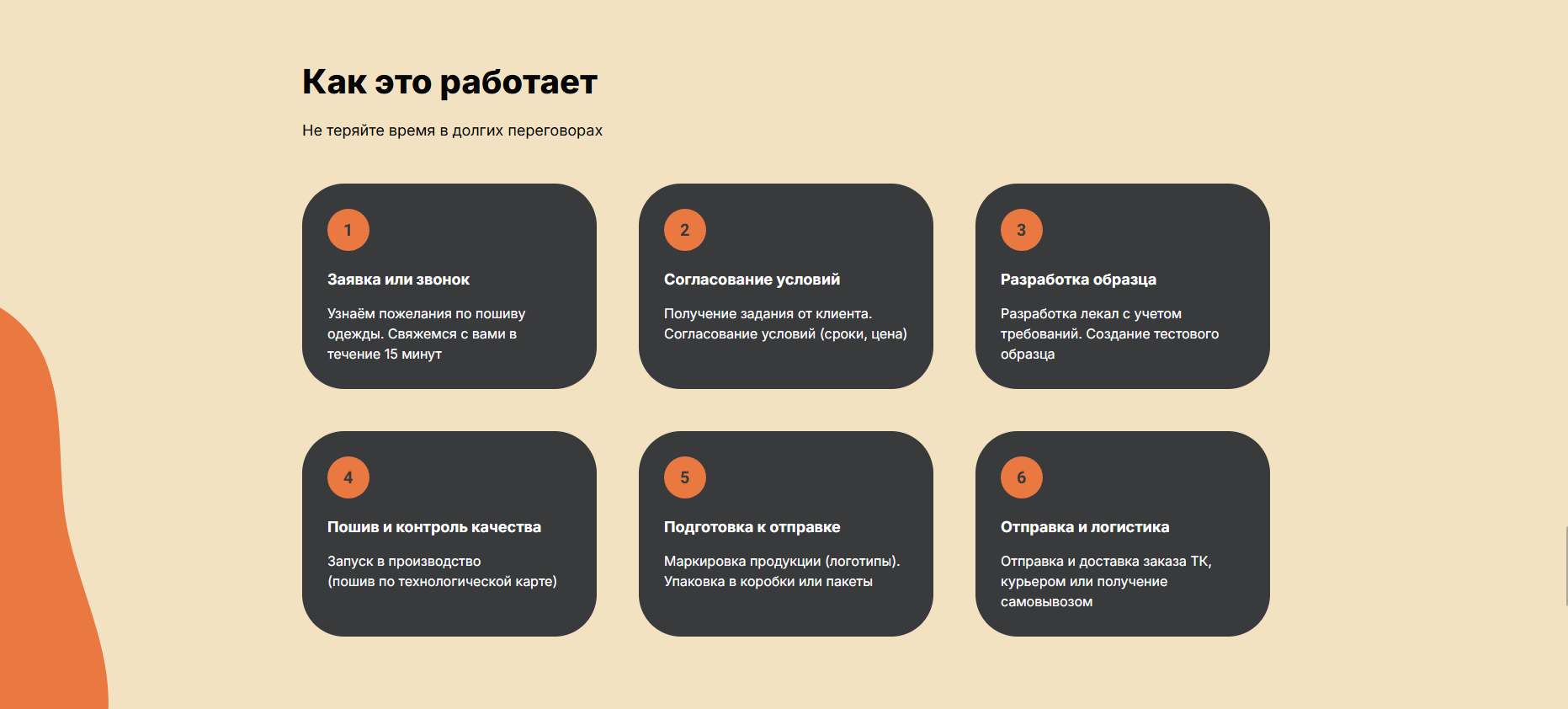 Как это работает

Не теряйте время в долгих переговорах

1

Заявка или звонок

Узнаём пожелания по пошиву одежды. Свяжемся с вами в течение 15 минут

2

Согласование условий

Получение задания от клиента. Согласование условий (сроки, цена)

3

Разработка образца

Разработка лекал с учетом требований. Создание тестового образца

4

Пошив и контроль качества

Запуск в производство
(пошив по технологической карте)

5

Подготовка к отправке

Маркировка продукции (логотипы). Упаковка в коробки или пакеты

6

Отправка и логистика

Отправка и доставка заказа ТК, курьером или получение самовывозом